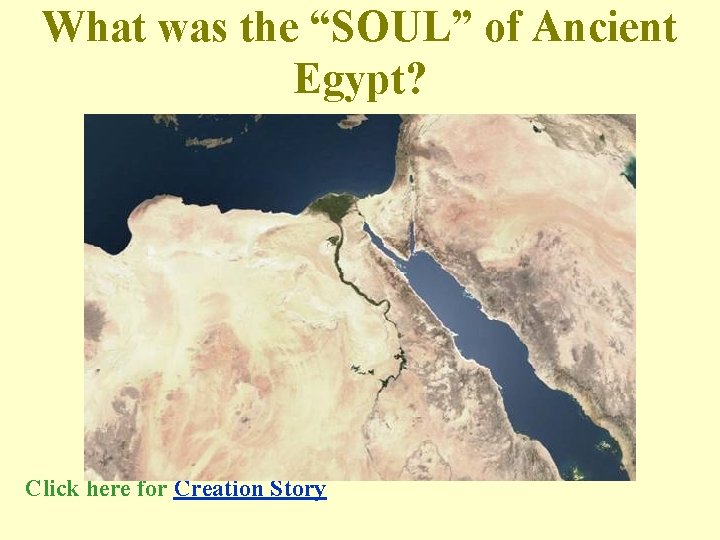 What was the “SOUL” of Ancient Egypt?

Click here for Creation Story